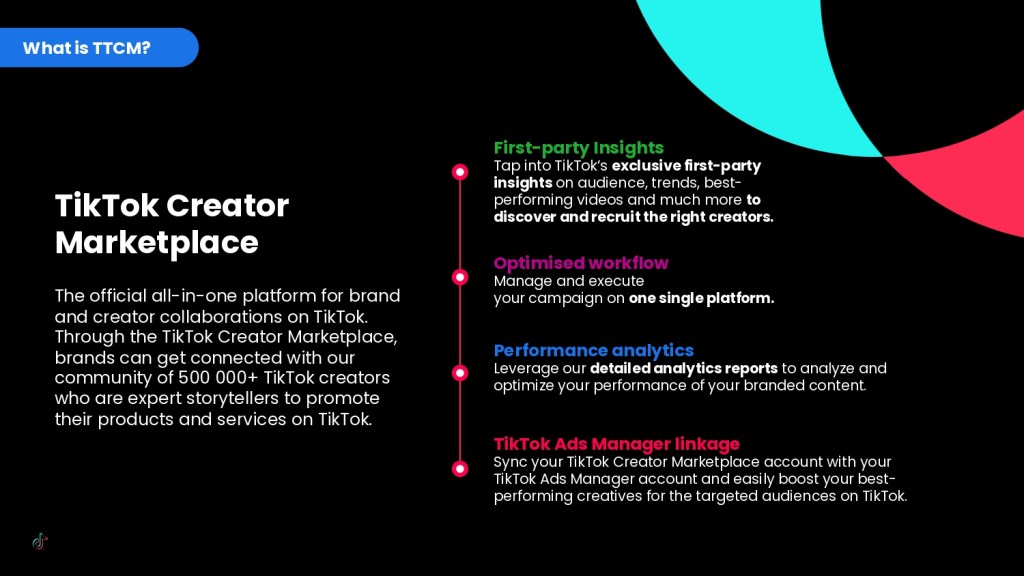 What is TTCM?

TikTok Creator Marketplace

The official all-in-one platform for brand and creator collaborations on TikTok. Through the TikTok Creator Marketplace, brands can get connected with our community of 500 000+ TikTok creators who are expert storytellers to promote their products and services on TikTok.

First-party Insights
Tap into TikTok's exclusive first-party insights on audience, trends, best-performing videos and much more to discover and recruit the right creators.

Optimised workflow
Manage and execute your campaign on one single platform.

Performance analytics
Leverage our detailed analytics reports to analyze and optimize your performance of your branded content.

TikTok Ads Manager linkage
Sync your TikTok Creator Marketplace account with your TikTok Ads Manager account and easily boost your best-performing creatives for the targeted audiences on TikTok.